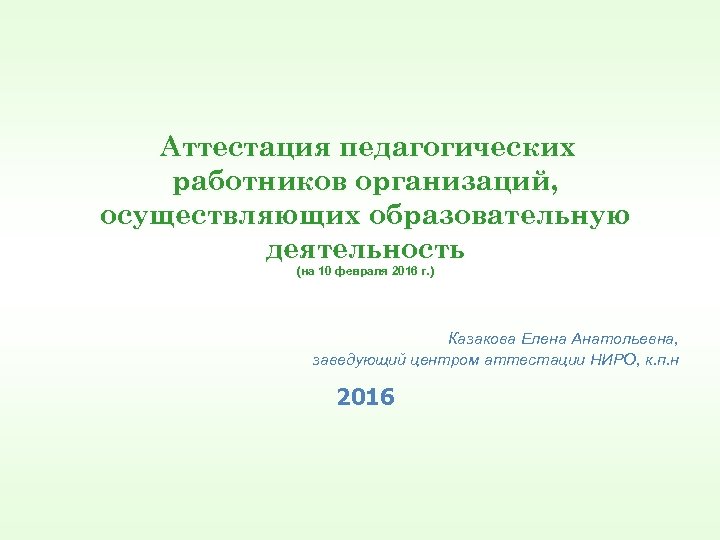 Аттестация педагогических работников организаций, осуществляющих образовательную деятельность
(на 10 февраля 2016 г.)

Казакова Елена Анатольевна,
заведующий центром аттестации НИРО, к.п.н

2016